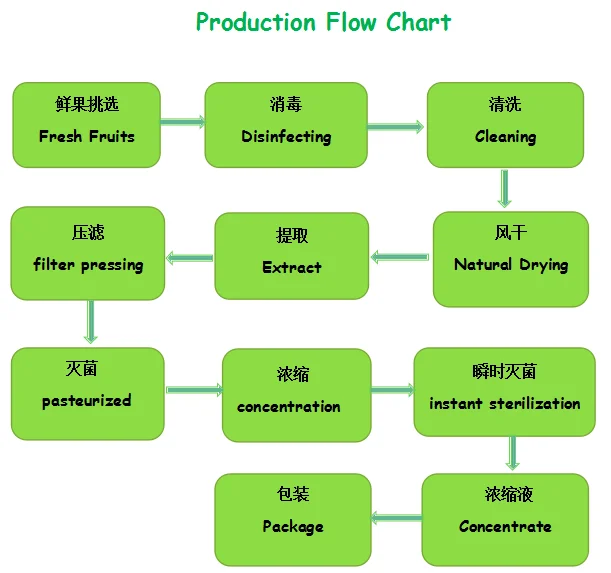 Production Flow Chart

鲜果挑选
Fresh Fruits

消毒
Disinfecting

清洗
Cleaning

风干
Natural Drying

提取
Extract

压滤
filter pressing

灭菌
pasteurized

浓缩
concentration

瞬时灭菌
instant sterilization

浓缩液
Concentrate

包装
Package